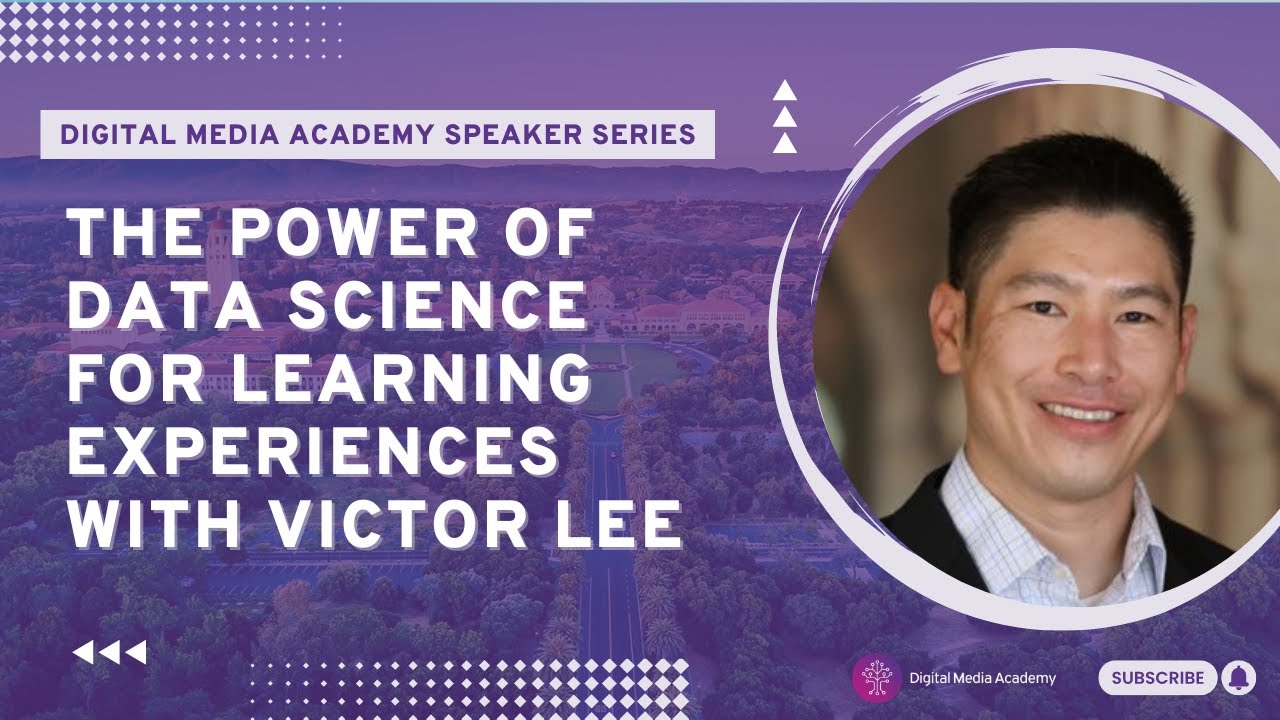 DIGITAL MEDIA ACADEMY SPEAKER SERIES

THE POWER OF DATA SCIENCE FOR LEARNING EXPERIENCES WITH VICTOR LEE

Digital Media Academy

SUBSCRIBE